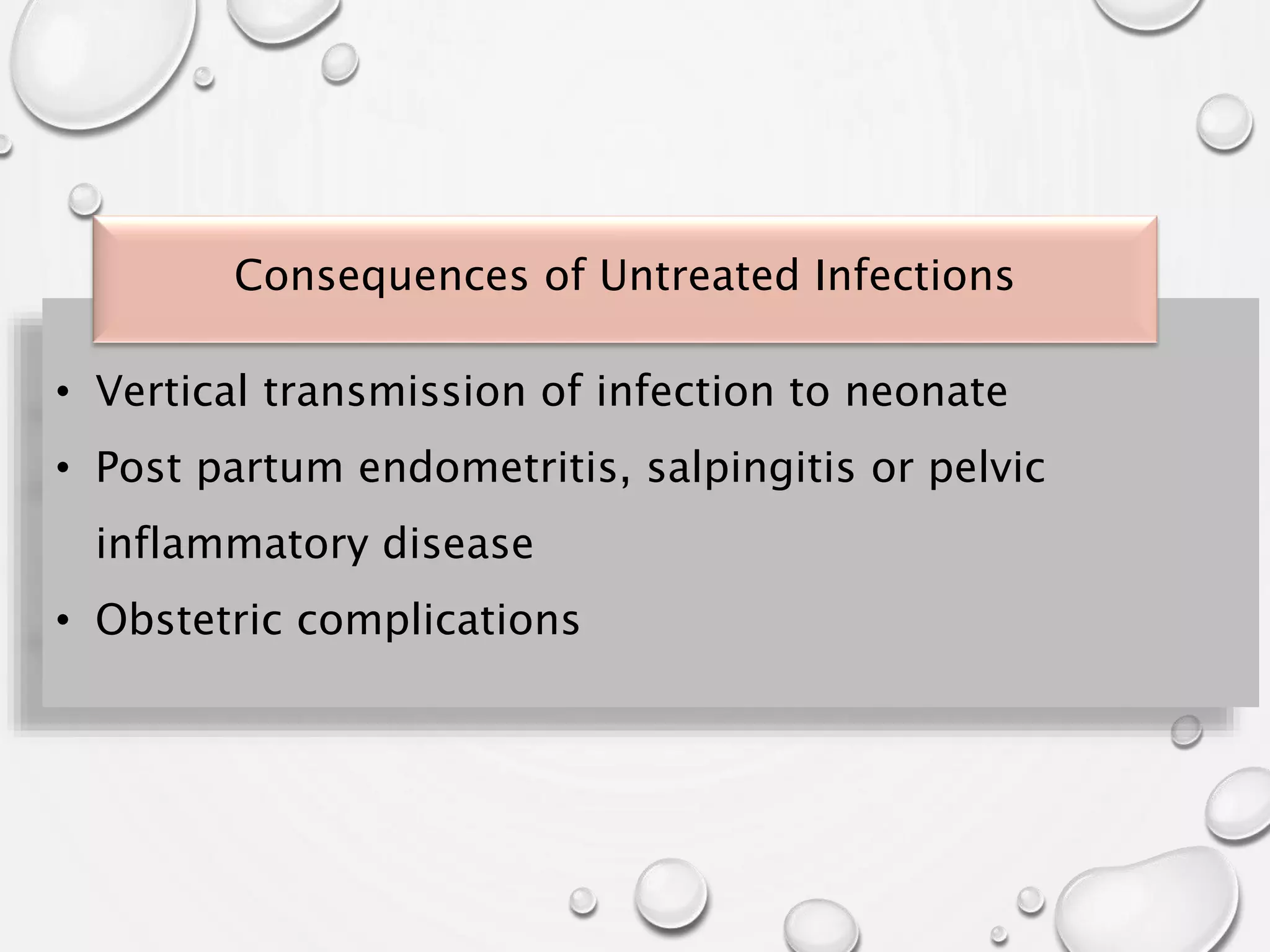 Consequences of Untreated Infections

• Vertical transmission of infection to neonate
• Post partum endometritis, salpingitis or pelvic inflammatory disease
• Obstetric complications